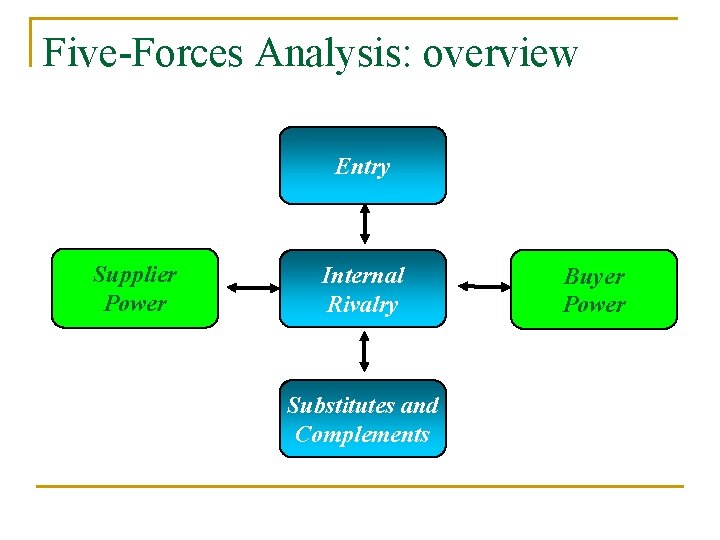 Five-Forces Analysis: overview

Entry

Supplier Power

Internal Rivalry

Buyer Power

Substitutes and Complements